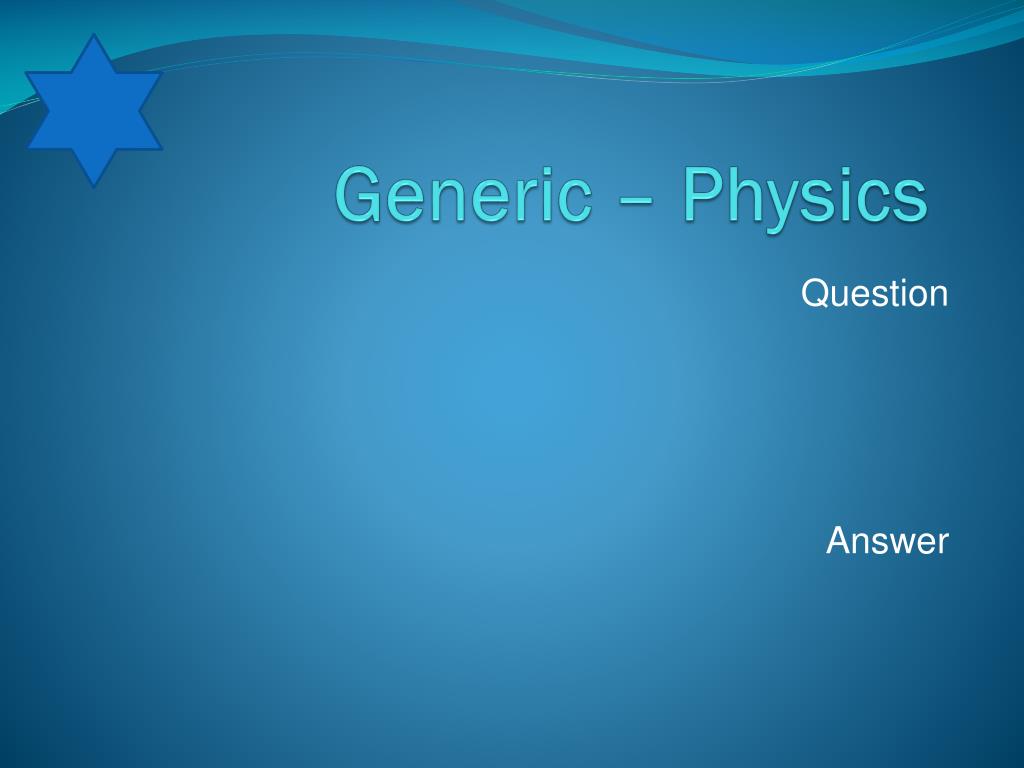 Generic – Physics

Question

Answer